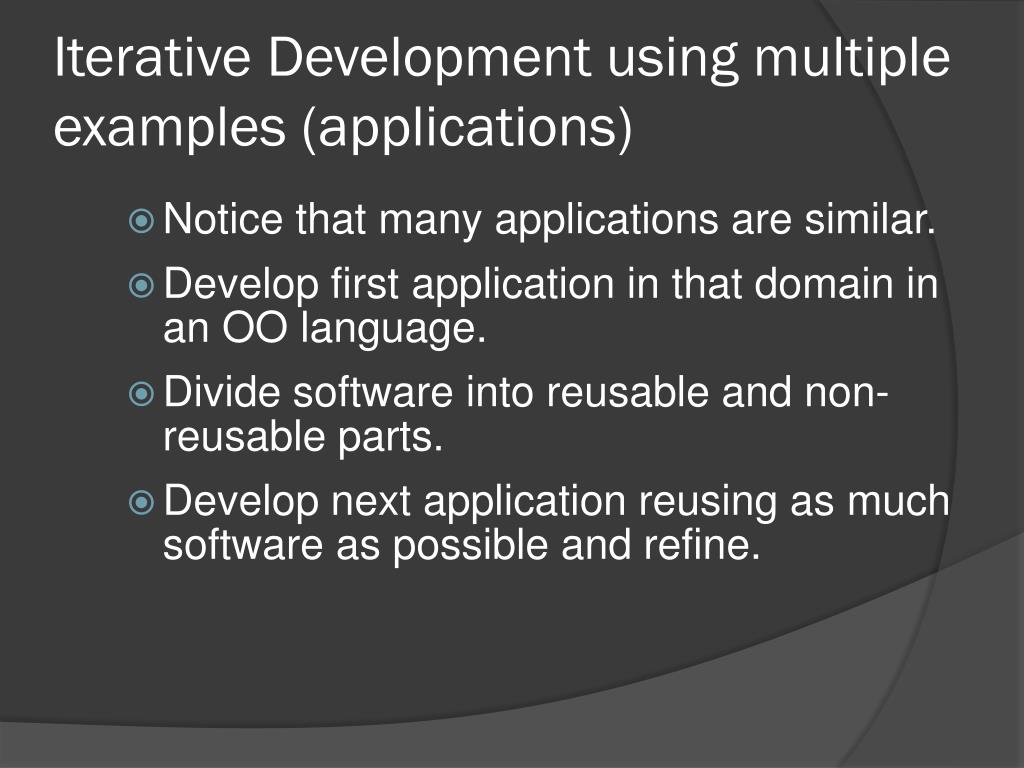 Iterative Development using multiple examples (applications)

Notice that many applications are similar.

Develop first application in that domain in an OO language.

Divide software into reusable and non-reusable parts.

Develop next application reusing as much software as possible and refine.